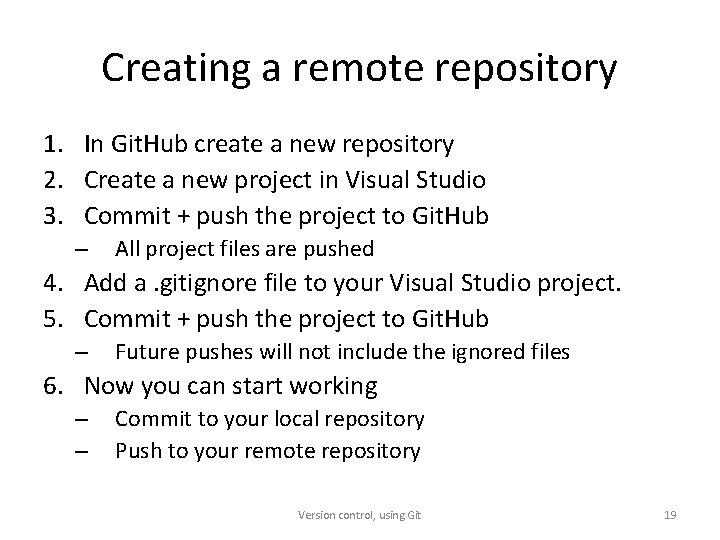 Creating a remote repository

1. In GitHub create a new repository
2. Create a new project in Visual Studio
3. Commit + push the project to GitHub
   – All project files are pushed
4. Add a .gitignore file to your Visual Studio project.
5. Commit + push the project to GitHub
   – Future pushes will not include the ignored files
6. Now you can start working
   – Commit to your local repository
   – Push to your remote repository

Version control, using Git

19